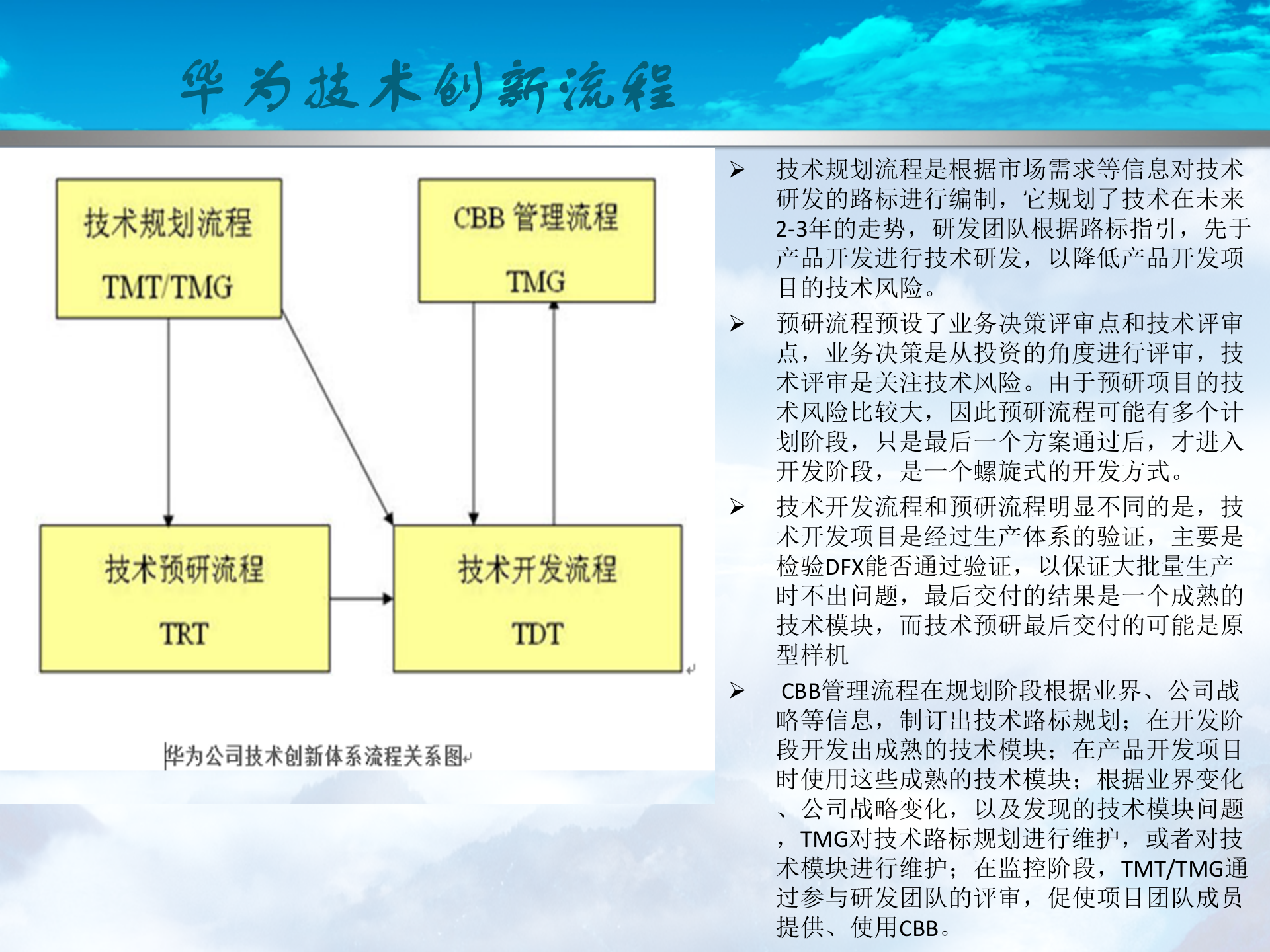 华为技术创新流程

技术规划流程
TMT/TMG

CBB 管理流程
TMG

技术预研流程
TRT

技术开发流程
TDT

华为公司技术创新体系流程关系图

➢ 技术规划流程是根据市场需求等信息对技术研发的路标进行编制，它规划了技术在未来2-3年的走势，研发团队根据路标指引，先于产品开发进行技术研发，以降低产品开发项目的技术风险。

➢ 预研流程预设了业务决策评审点和技术评审点，业务决策是从投资的角度进行评审，技术评审是关注技术风险。由于预研项目的技术风险比较大，因此预研流程可能有多个计划阶段，只是最后一个方案通过后，才进入开发阶段，是一个螺旋式的开发方式。

➢ 技术开发流程和预研流程明显不同的是，技术开发项目是经过生产体系的验证，主要是检验DFX能否通过验证，以保证大批量生产时不出问题，最后交付的结果是一个成熟的技术模块，而技术预研最后交付的可能是原型样机

➢ CBB管理流程在规划阶段根据业界、公司战略等信息，制订出技术路标规划；在开发阶段开发出成熟的技术模块；在产品开发项目时使用这些成熟的技术模块；根据业界变化、公司战略变化，以及发现的技术模块问题，TMG对技术路标规划进行维护，或者对技术模块进行维护；在监控阶段，TMT/TMG通过参与研发团队的评审，促使项目团队成员提供、使用CBB。